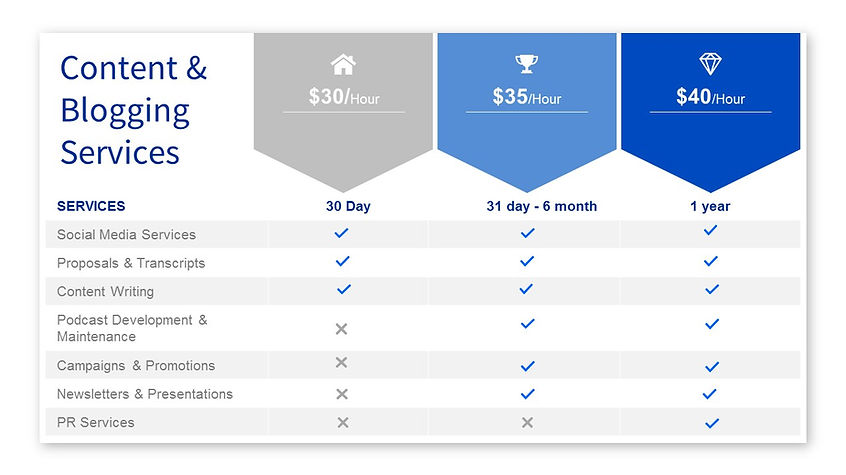 Content & Blogging Services

| | \$30/Hour | \$35/Hour | \$40/Hour |
|---|---|---|---|
| SERVICES | 30 Day | 31 day - 6 month | 1 year |
| Social Media Services | ✓ | ✓ | ✓ |
| Proposals & Transcripts | ✓ | ✓ | ✓ |
| Content Writing | ✓ | ✓ | ✓ |
| Podcast Development & Maintenance | ✕ | ✓ | ✓ |
| Campaigns & Promotions | ✕ | ✓ | ✓ |
| Newsletters & Presentations | ✕ | ✓ | ✓ |
| PR Services | ✕ | ✕ | ✓ |